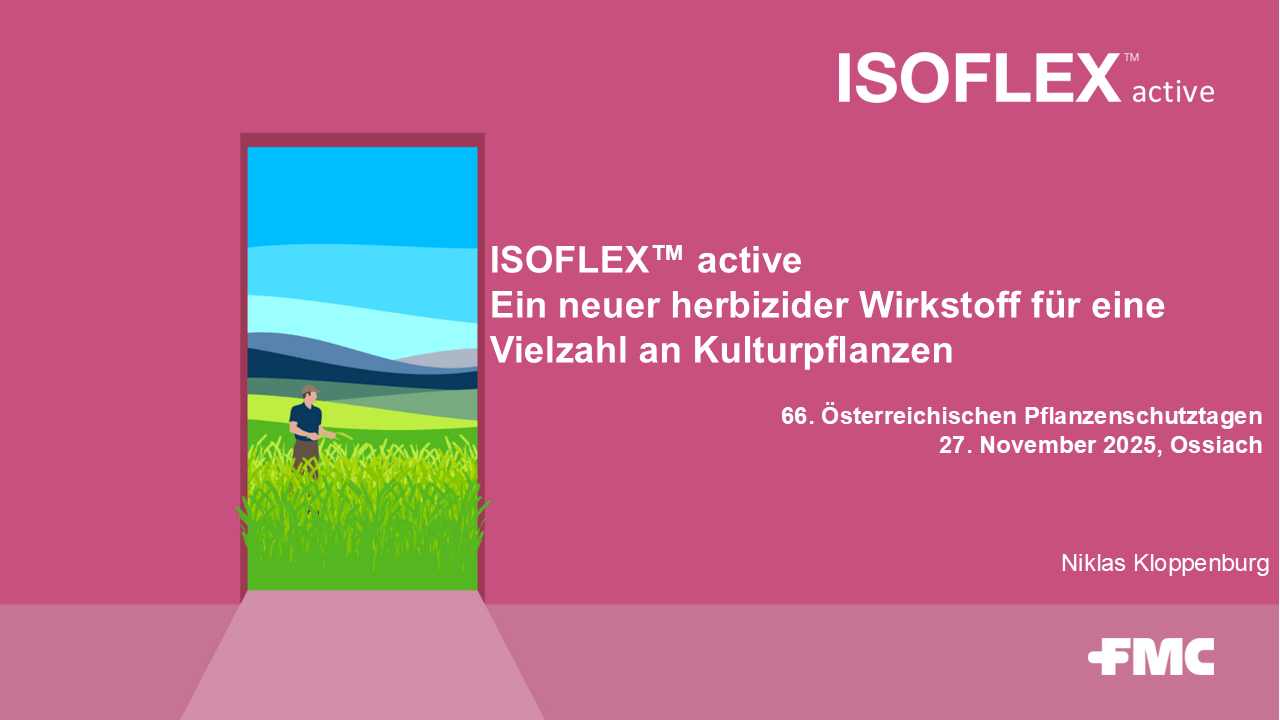 ISOFLEX™ active

ISOFLEX™ active
Ein neuer herbizider Wirkstoff für eine Vielzahl an Kulturpflanzen

66. Österreichischen Pflanzenschutztagen
27. November 2025, Ossiach

Niklas Kloppenburg

FMC